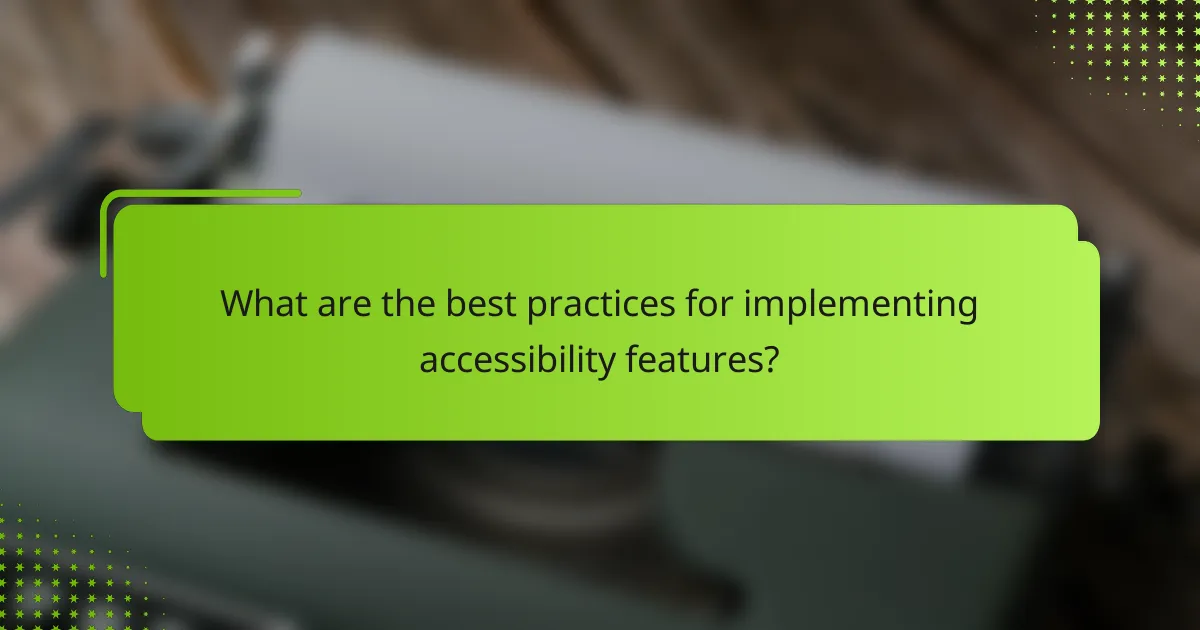 What are the best practices for implementing accessibility features?